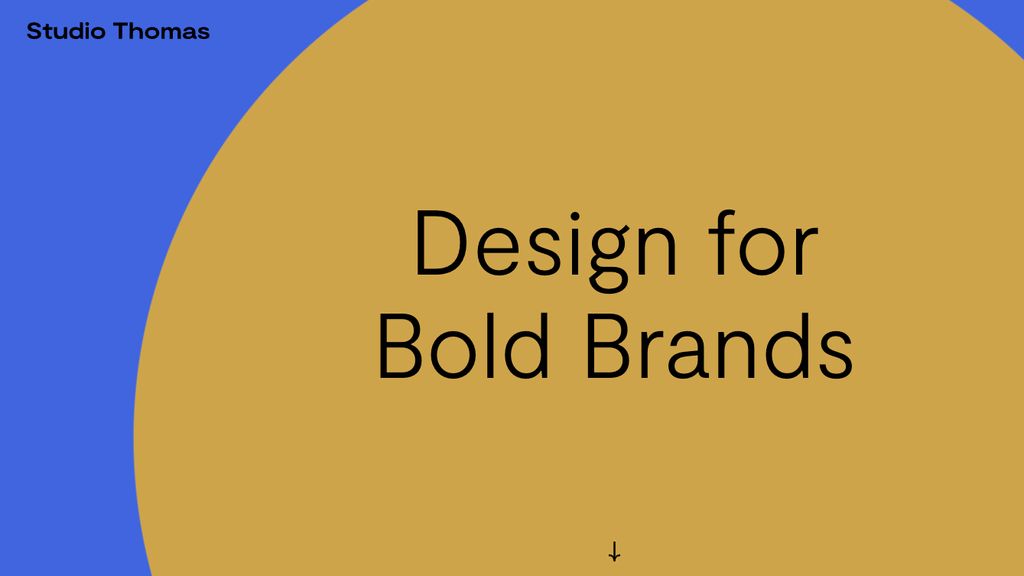 Studio Thomas

Design for Bold Brands

↓